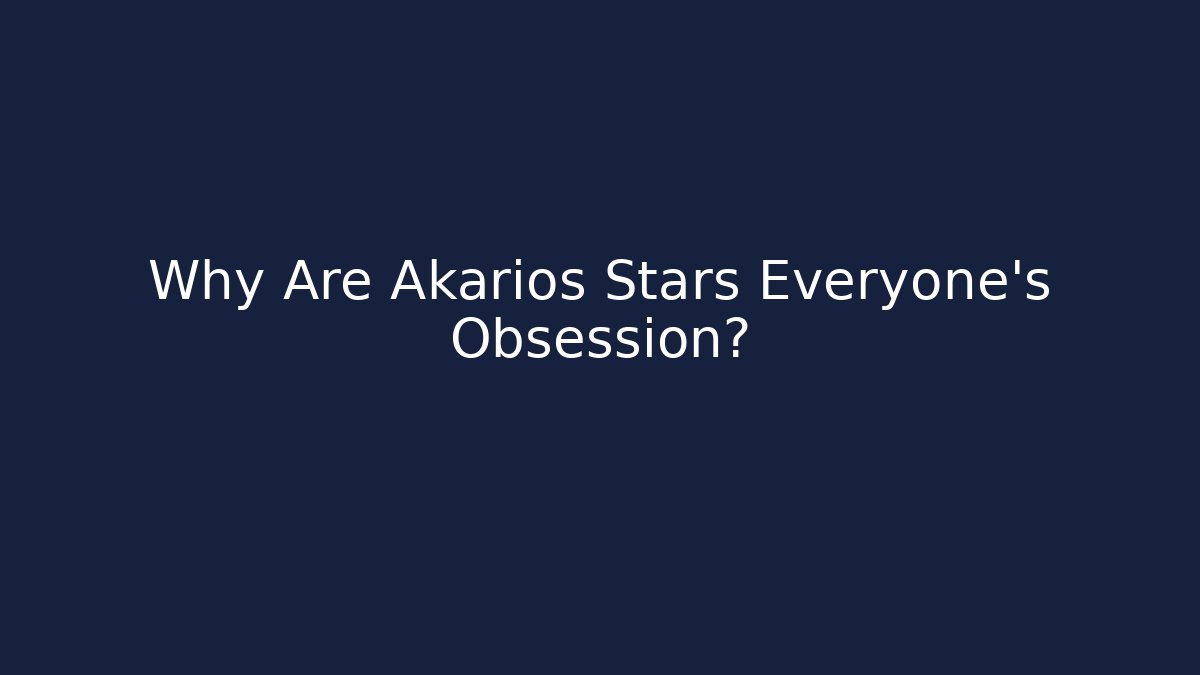 Why Are Akarios Stars Everyone's Obsession?